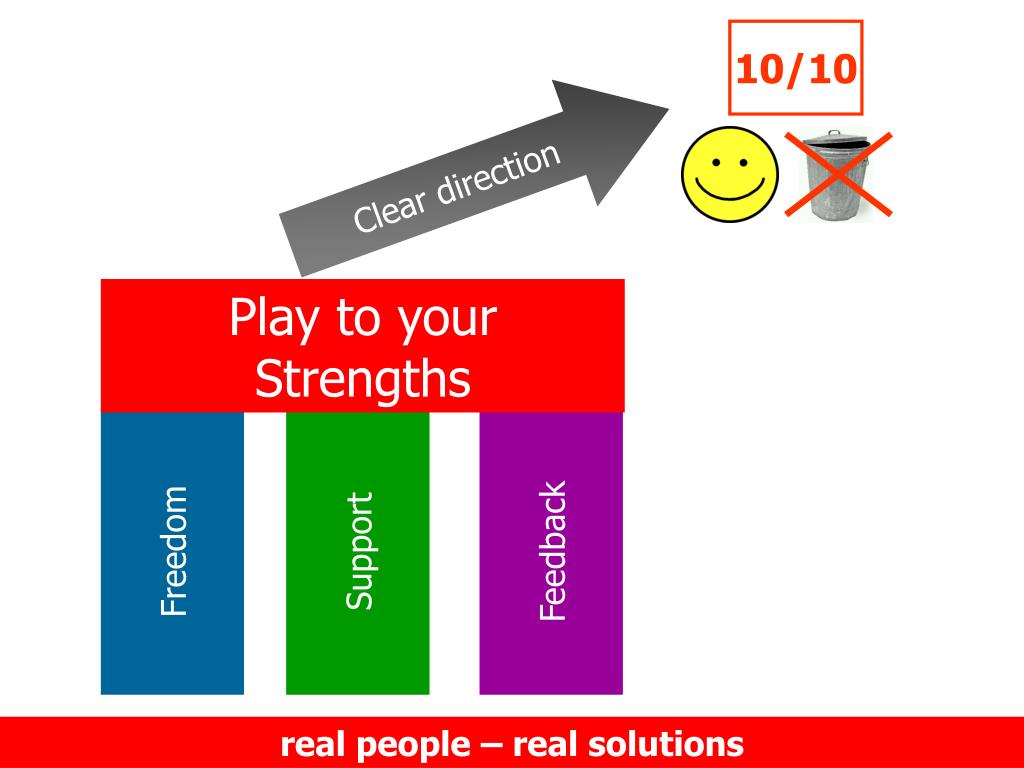 10/10

Clear direction

Play to your Strengths

Freedom

Support

Feedback

real people – real solutions